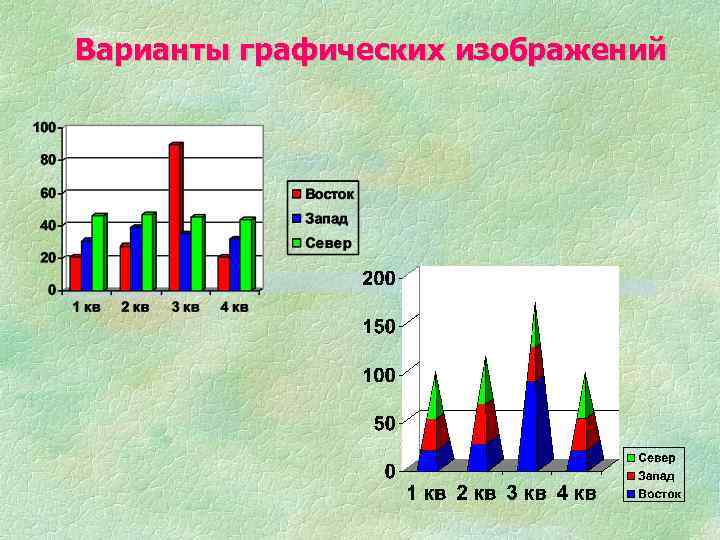 Варианты графических изображений

100
80
60
40
20
0
1 кв
2 кв
3 кв
4 кв

Восток
Запад
Север

200
150
100
50
0
1 кв
2 кв
3 кв
4 кв

Север
Запад
Восток